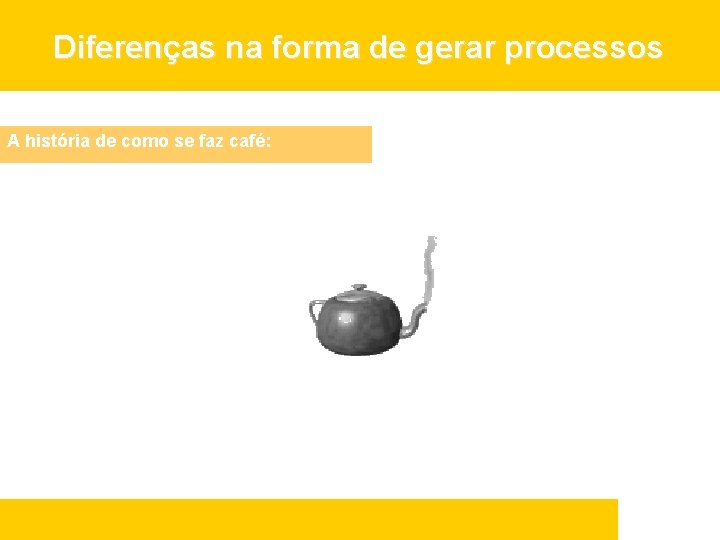 Diferenças na forma de gerar processos

A história de como se faz café: